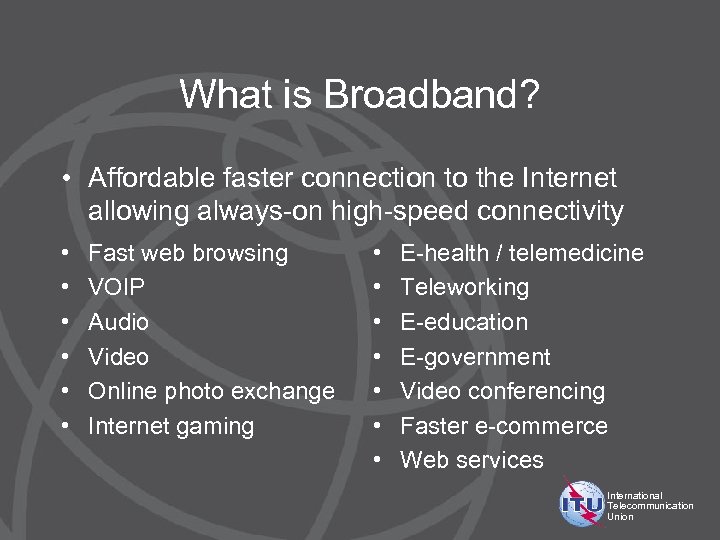 What is Broadband?

• Affordable faster connection to the Internet allowing always-on high-speed connectivity

• Fast web browsing
• VOIP
• Audio
• Video
• Online photo exchange
• Internet gaming

• E-health / telemedicine
• Teleworking
• E-education
• E-government
• Video conferencing
• Faster e-commerce
• Web services

ITU International Telecommunication Union